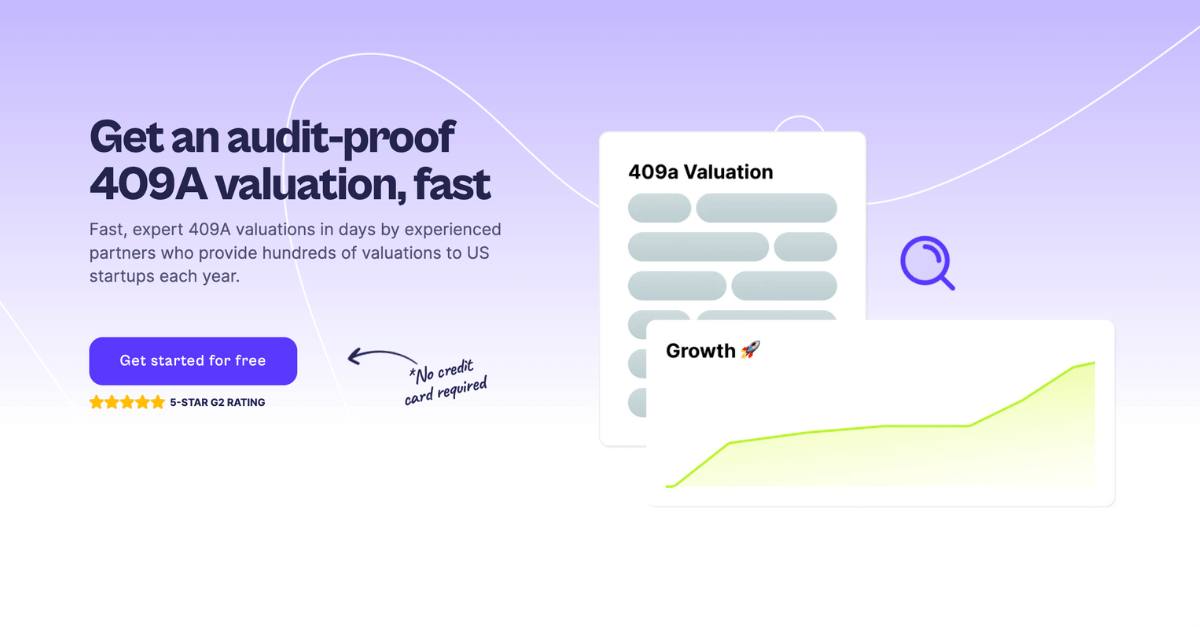 Get an audit-proof 409A valuation, fast

Fast, expert 409A valuations in days by experienced partners who provide hundreds of valuations to US startups each year.

Get started for free

*No credit card required

5-STAR G2 RATING

409a Valuation

Growth 🚀